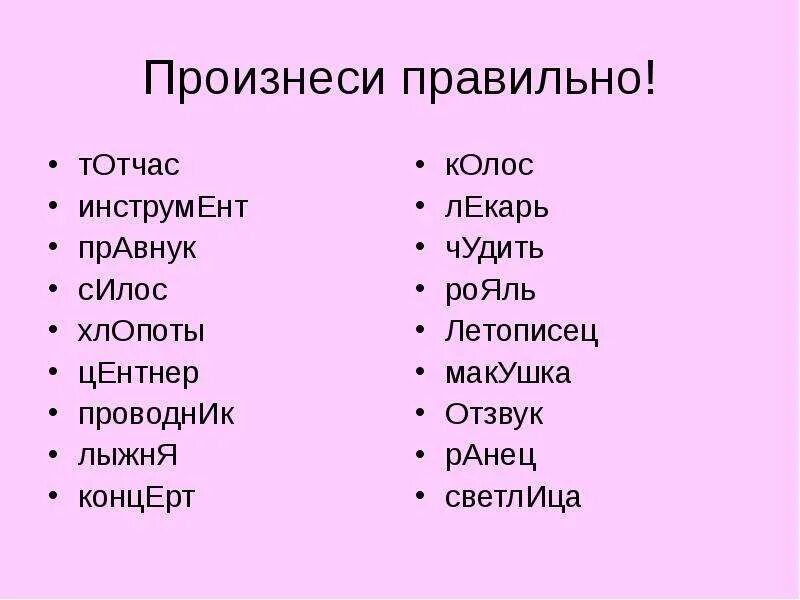 Произнеси правильно!

• тОтчас
• инструмЕнт
• прАвнук
• сИлос
• хлОпоты
• цЕнтнер
• проводнИк
• лыжнЯ
• концЕрт

• кОлос
• лЕкарь
• чУдить
• роЯль
• Летописец
• макУшка
• Отзвук
• рАнец
• светлИца